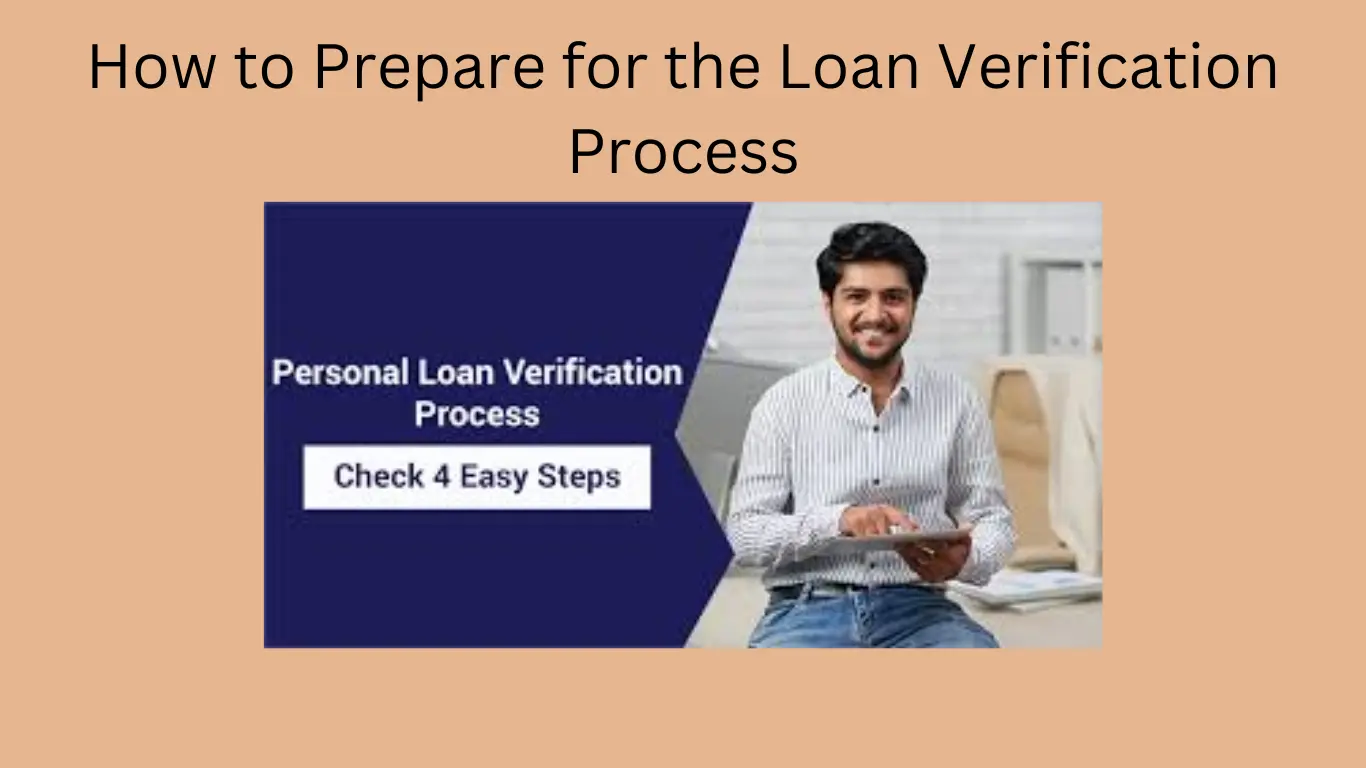 How to Prepare for the Loan Verification Process

Personal Loan Verification Process

Check 4 Easy Steps